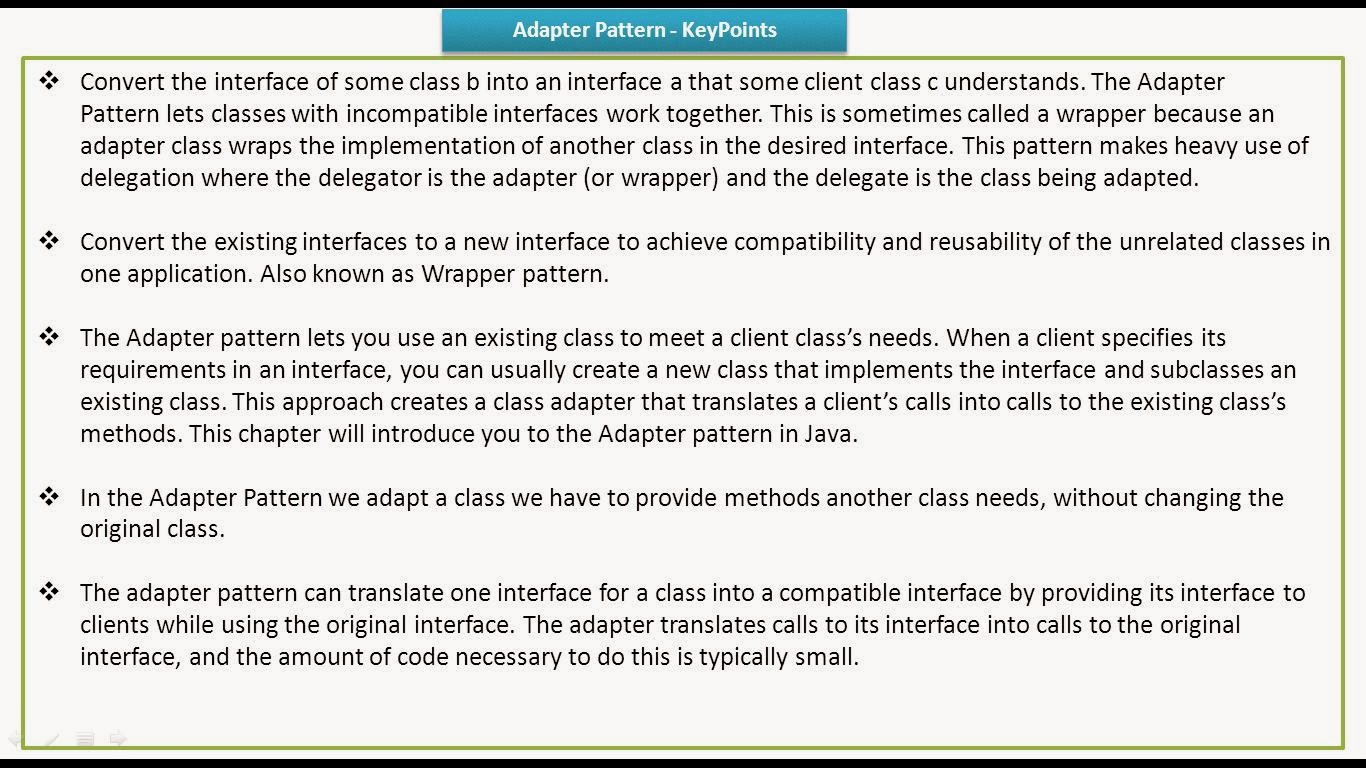 Adapter Pattern - KeyPoints

❖ Convert the interface of some class b into an interface a that some client class c understands. The Adapter Pattern lets classes with incompatible interfaces work together. This is sometimes called a wrapper because an adapter class wraps the implementation of another class in the desired interface. This pattern makes heavy use of delegation where the delegator is the adapter (or wrapper) and the delegate is the class being adapted.

❖ Convert the existing interfaces to a new interface to achieve compatibility and reusability of the unrelated classes in one application. Also known as Wrapper pattern.

❖ The Adapter pattern lets you use an existing class to meet a client class's needs. When a client specifies its requirements in an interface, you can usually create a new class that implements the interface and subclasses an existing class. This approach creates a class adapter that translates a client's calls into calls to the existing class's methods. This chapter will introduce you to the Adapter pattern in Java.

❖ In the Adapter Pattern we adapt a class we have to provide methods another class needs, without changing the original class.

❖ The adapter pattern can translate one interface for a class into a compatible interface by providing its interface to clients while using the original interface. The adapter translates calls to its interface into calls to the original interface, and the amount of code necessary to do this is typically small.